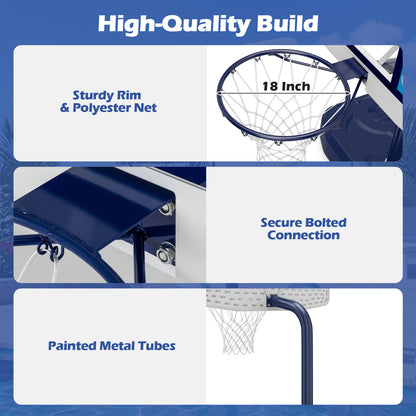 High-Quality Build

Sturdy Rim & Polyester Net

18 Inch

Secure Bolted Connection

Painted Metal Tubes